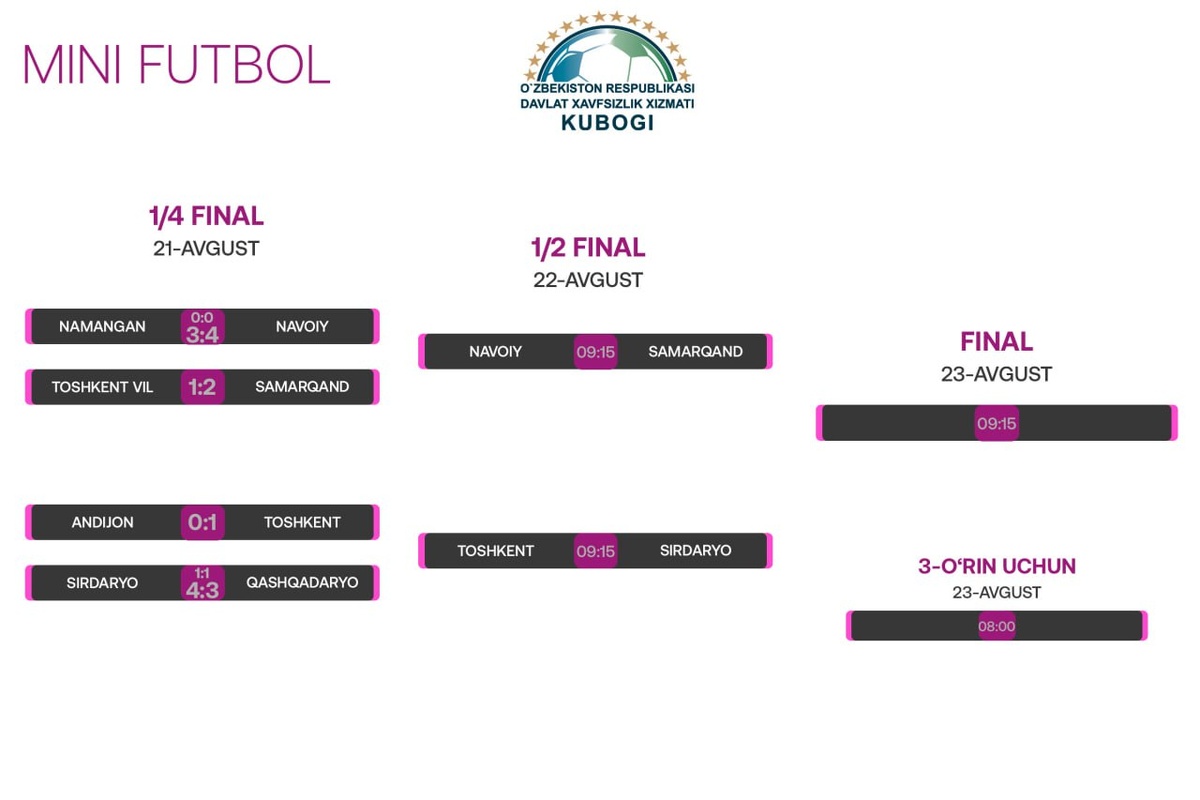 MINI FUTBOL

O'ZBEKISTON RESPUBLIKASI
DAVLAT XAVFSIZLIK XIZMATI
KUBOGI

1/4 FINAL
21-AVGUST

NAMANGAN 0:0 3:4 NAVOIY

TOSHKENT VIL 1:2 SAMARQAND

ANDIJON 0:1 TOSHKENT

SIRDARYO 1:1 4:3 QASHQADARYO

1/2 FINAL
22-AVGUST

NAVOIY 09:15 SAMARQAND

TOSHKENT 09:15 SIRDARYO

FINAL
23-AVGUST

09:15

3-O'RIN UCHUN
23-AVGUST

08:00